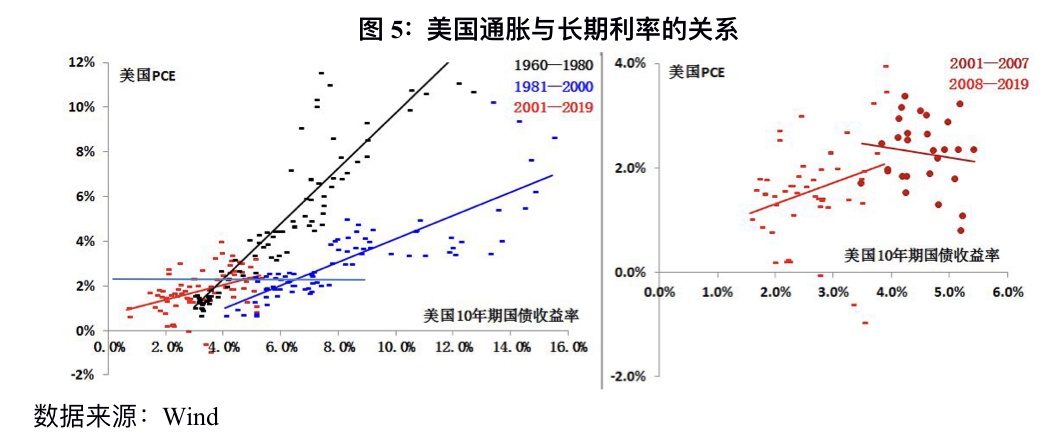 图 5：美国通胀与长期利率的关系

12%
10%
8%
6%
4%
2%
0%
-2%
美国PCE
1960—1980
1981—2000
2001—2019
美国10年期国债收益率
0.0% 2.0% 4.0% 6.0% 8.0% 10.0% 12.0% 14.0% 16.0%

4.0%
2.0%
0.0%
-2.0%
美国PCE
2001—2007
2008—2019
美国10年期国债收益率
0.0% 1.0% 2.0% 3.0% 4.0% 5.0% 6.0%

数据来源：Wind